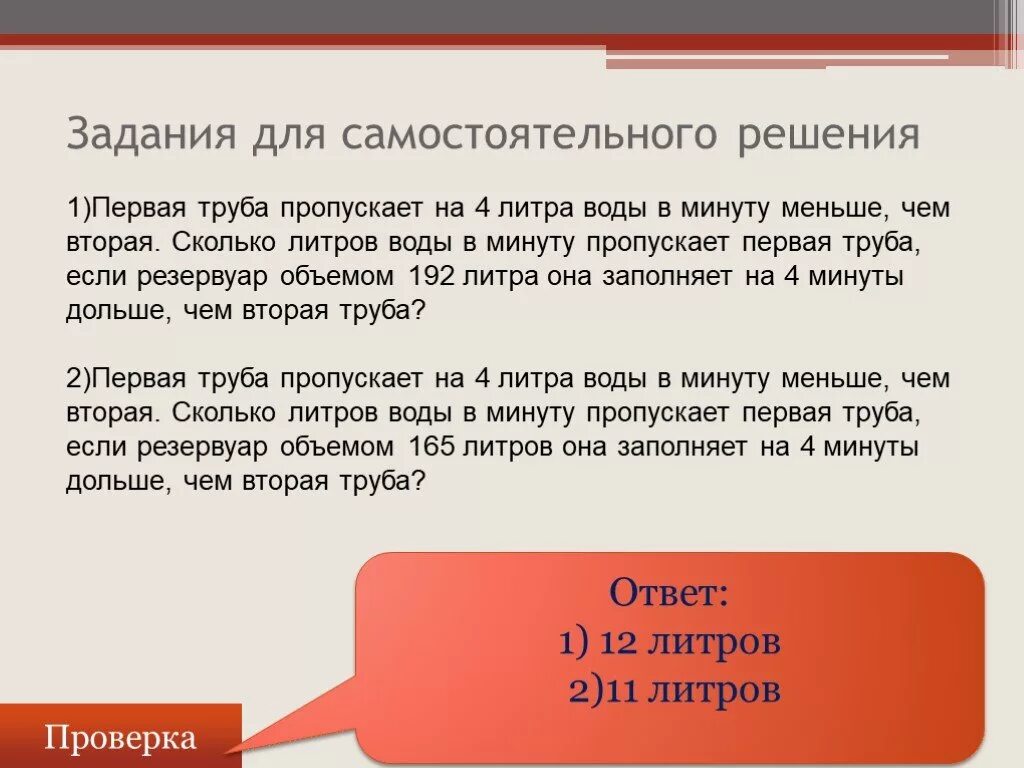 Задания для самостоятельного решения

1)Первая труба пропускает на 4 литра воды в минуту меньше, чем вторая. Сколько литров воды в минуту пропускает первая труба, если резервуар объемом 192 литра она заполняет на 4 минуты дольше, чем вторая труба?

2)Первая труба пропускает на 4 литра воды в минуту меньше, чем вторая. Сколько литров воды в минуту пропускает первая труба, если резервуар объемом 165 литров она заполняет на 4 минуты дольше, чем вторая труба?

Ответ:
1) 12 литров
2)11 литров

Проверка